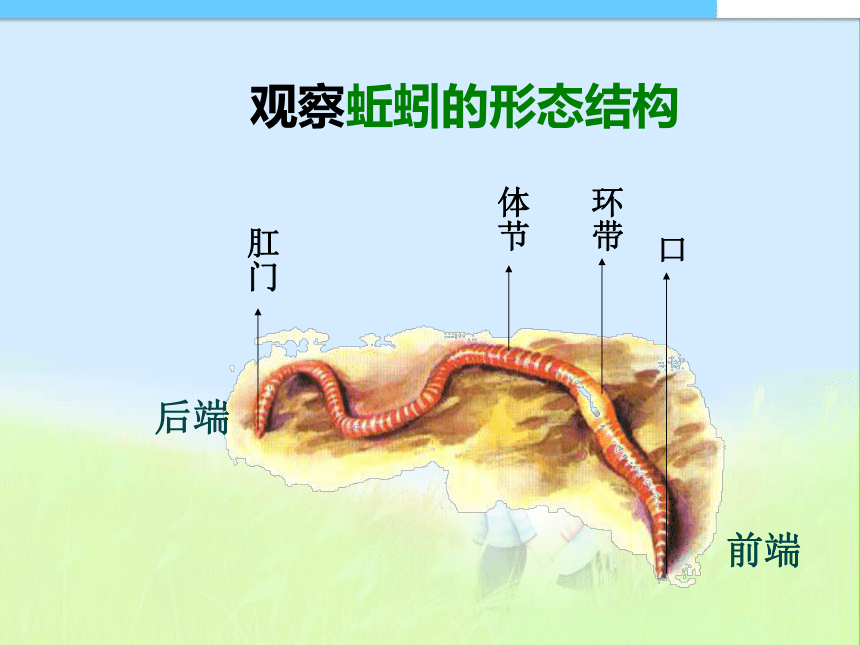 观察蚯蚓的形态结构

肛门

体节

环带

口

后端

前端